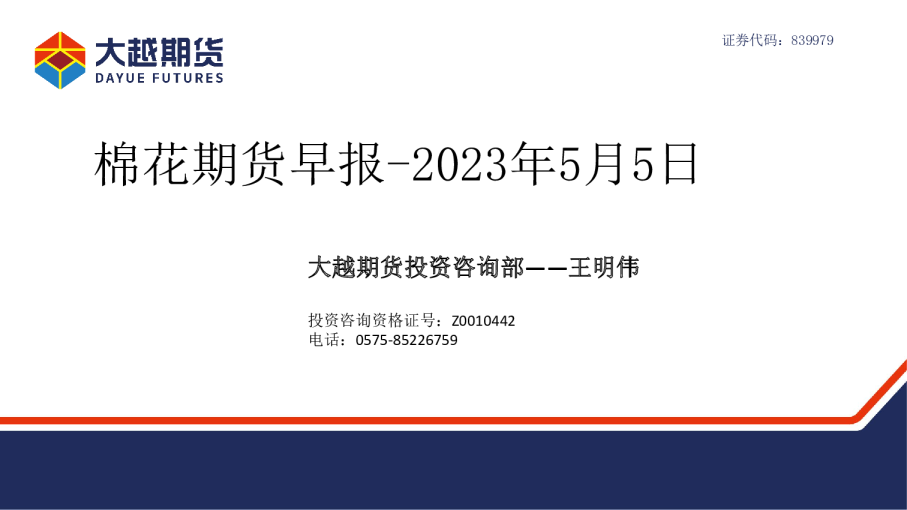 大越期货
DAYUE FUTURES

证券代码：839979

棉花期货早报-2023年5月5日

大越期货投资咨询部——王明伟

投资咨询资格证号：Z0010442
电话：0575-85226759